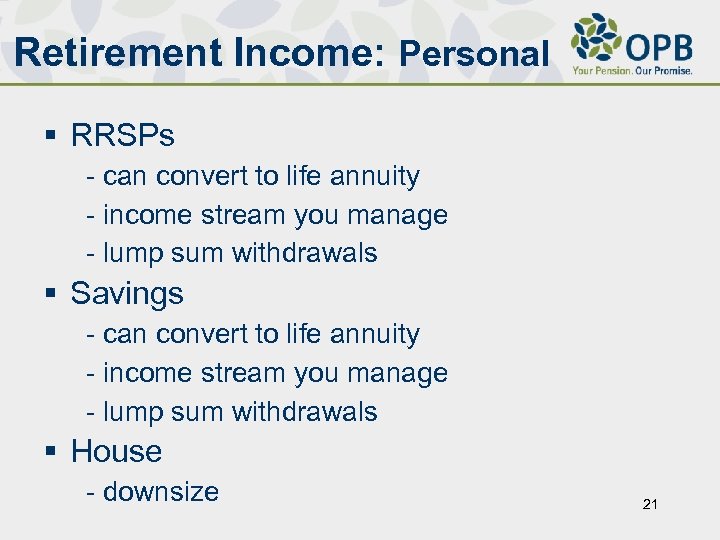 Retirement Income: Personal

OPB
Your Pension. Our Promise.

▪ RRSPs
- can convert to life annuity
- income stream you manage
- lump sum withdrawals

▪ Savings
- can convert to life annuity
- income stream you manage
- lump sum withdrawals

▪ House
- downsize

21